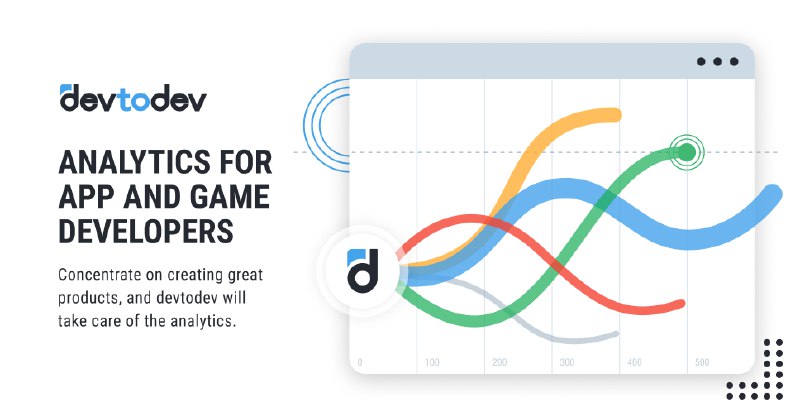 devtodev

ANALYTICS FOR APP AND GAME DEVELOPERS

Concentrate on creating great products, and devtodev will take care of the analytics.

d

0
100
200
300
400
500